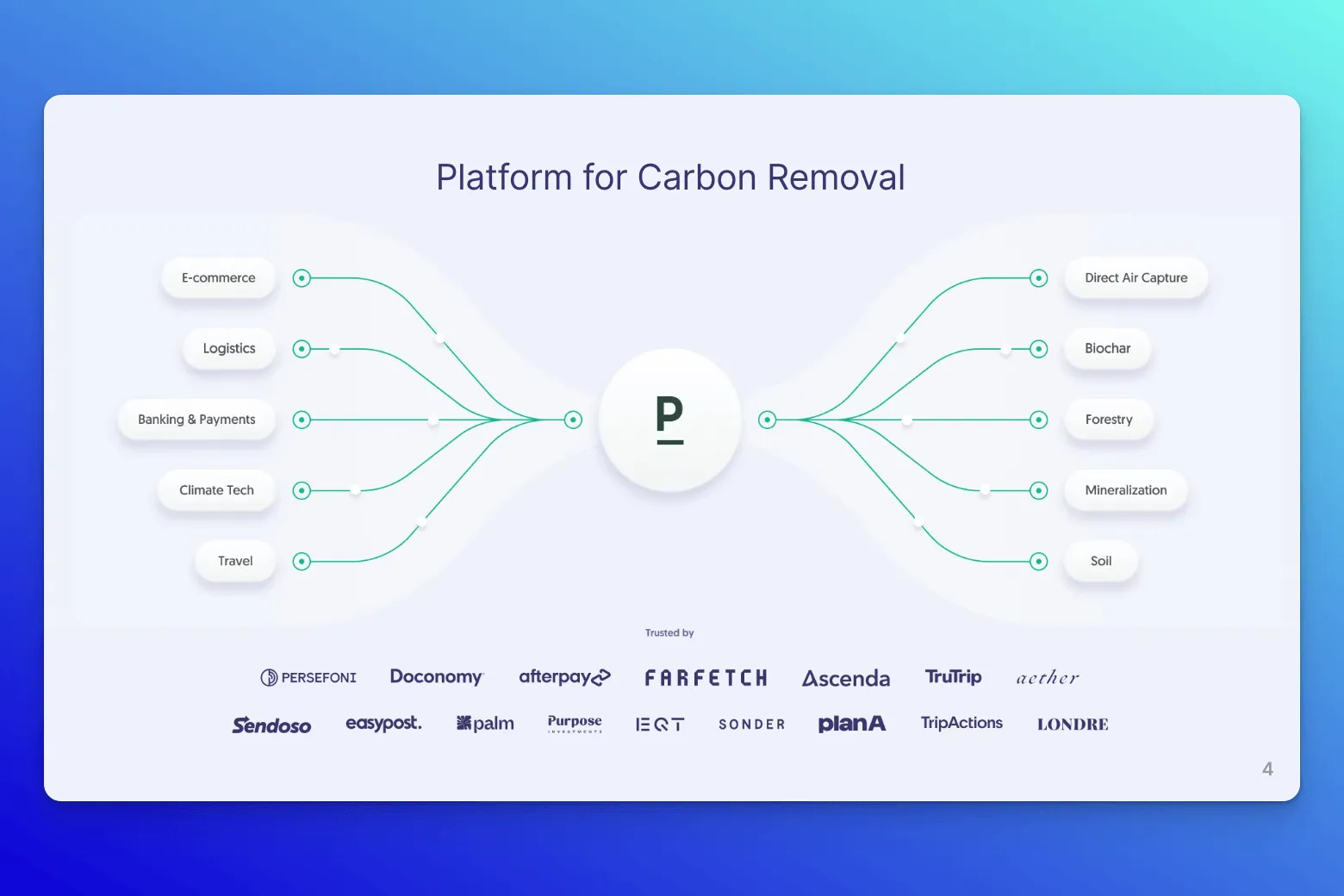 Platform for Carbon Removal

E-commerce

Logistics

Banking & Payments

Climate Tech

Travel

P

Direct Air Capture

Biochar

Forestry

Mineralization

Soil

Trusted by

PERSEFONI Doconomy afterpay FARFETCH Ascenda TruTrip aether

Sendoso easypost. palm Purpose INVESTMENTS EQT SONDER planA TripActions LONDRE

4